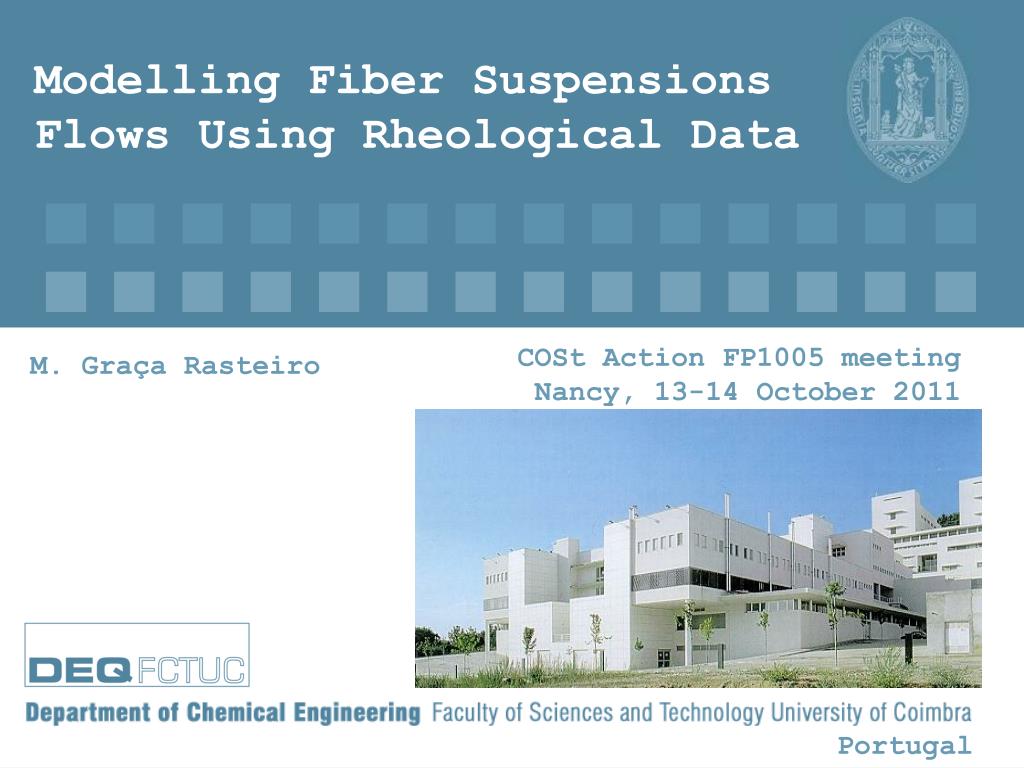 Modelling Fiber Suspensions Flows Using Rheological Data

M. Graça Rasteiro

COSt Action FP1005 meeting
Nancy, 13-14 October 2011

DEQ FCTUC

Department of Chemical Engineering Faculty of Sciences and Technology University of Coimbra
Portugal